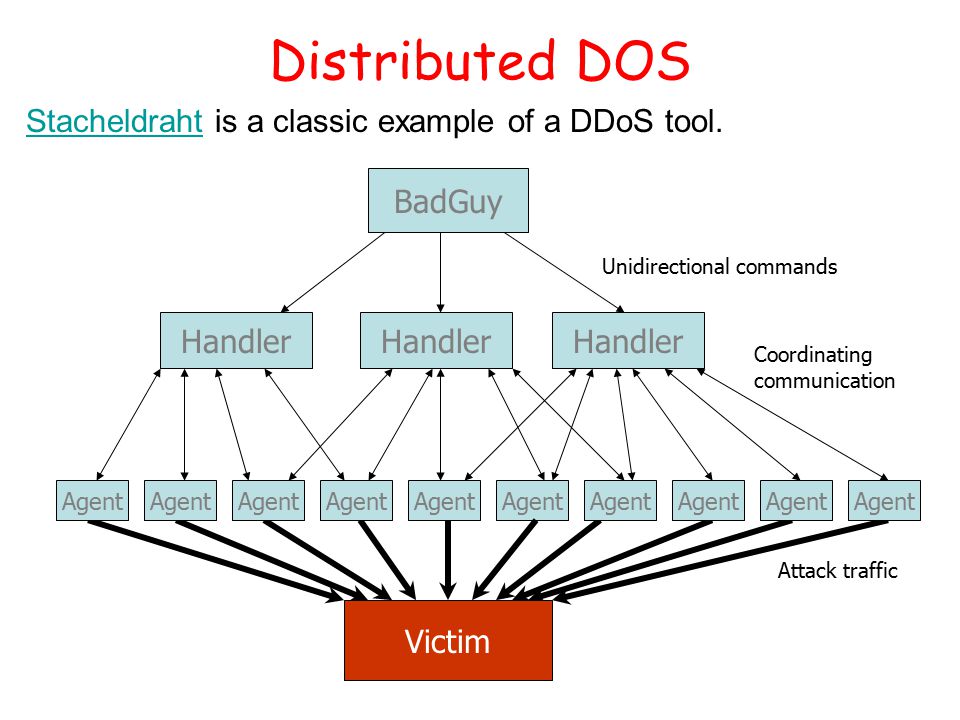 Distributed DOS

Stacheldraht is a classic example of a DDoS tool.

BadGuy

Unidirectional commands

Handler
Handler
Handler

Coordinating communication

Agent
Agent
Agent
Agent
Agent
Agent
Agent
Agent
Agent
Agent

Attack traffic

Victim